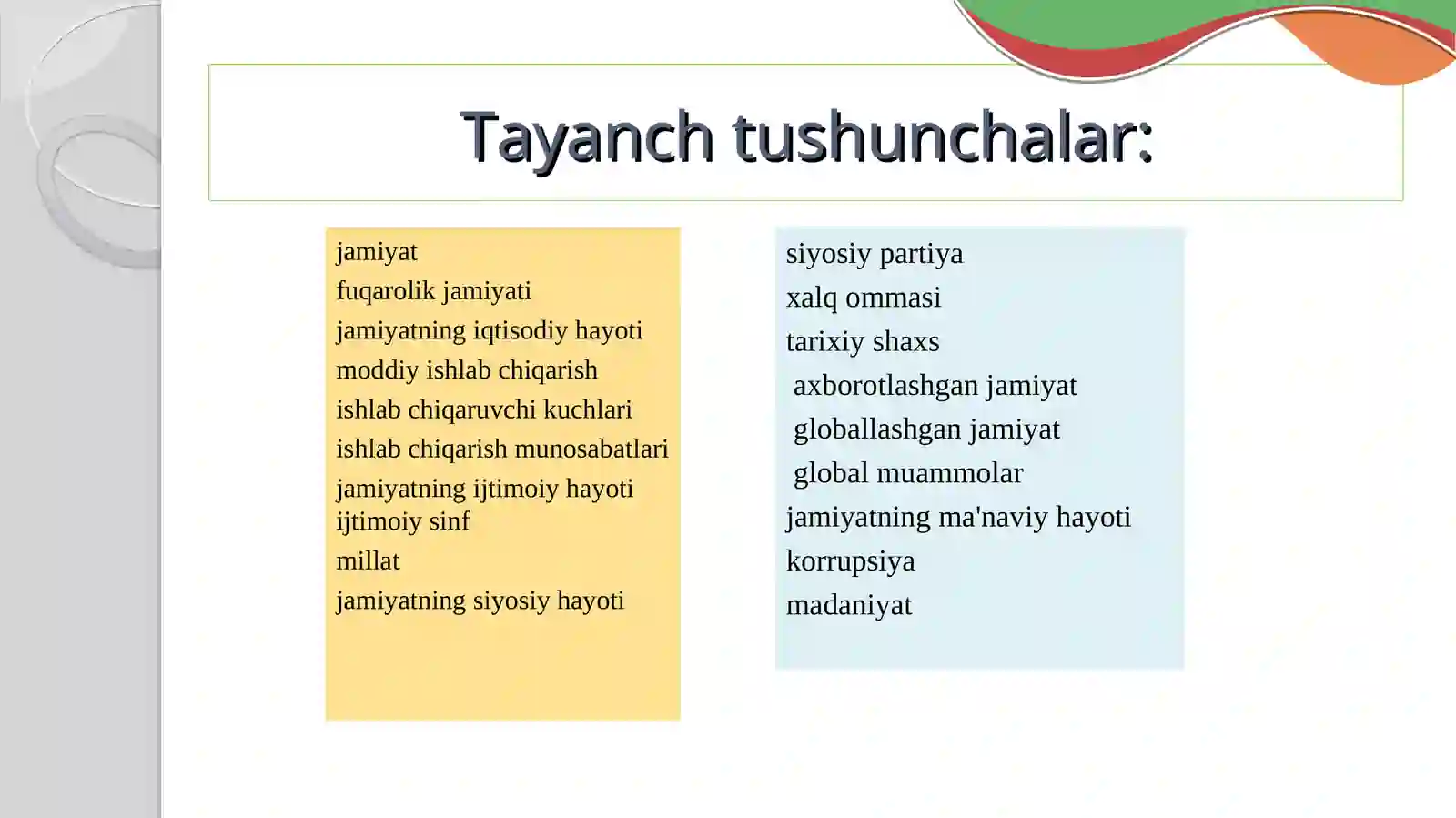 Tayanch tushunchalar:

jamiyat
fuqarolik jamiyati
jamiyatning iqtisodiy hayoti
moddiy ishlab chiqarish
ishlab chiqaruvchi kuchlari
ishlab chiqarish munosabatlari
jamiyatning ijtimoiy hayoti
ijtimoiy sinf
millat
jamiyatning siyosiy hayoti

siyosiy partiya
xalq ommasi
tarixiy shaxs
axborotlashgan jamiyat
globallashgan jamiyat
global muammolar
jamiyatning ma'naviy hayoti
korrupsiya
madaniyat